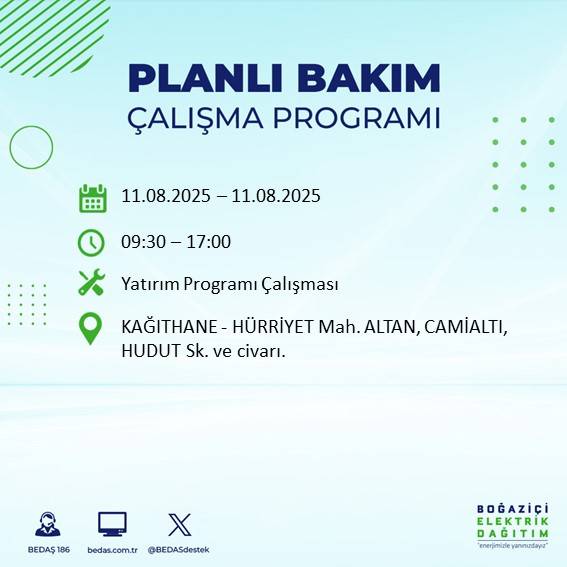 PLANLI BAKIM
ÇALIŞMA PROGRAMI

11.08.2025 – 11.08.2025

09:30 – 17:00

Yatırım Programı Çalışması

KAĞITHANE - HÜRRİYET Mah. ALTAN, CAMİALTI, HUDUT Sk. ve civarı.

BEDAŞ 186
bedas.com.tr
@BEDASdestek

BOĞAZİÇİ
ELEKTRİK
DAĞITIM
"enerjimizle yanınızdayız"